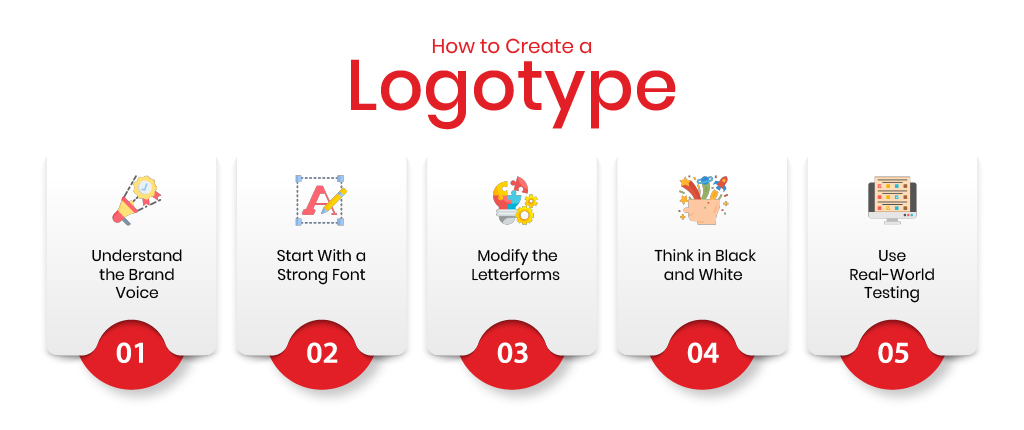 How to Create a

Logotype

Understand the Brand Voice

01

Start With a Strong Font

02

Modify the Letterforms

03

Think in Black and White

04

Use Real-World Testing

05